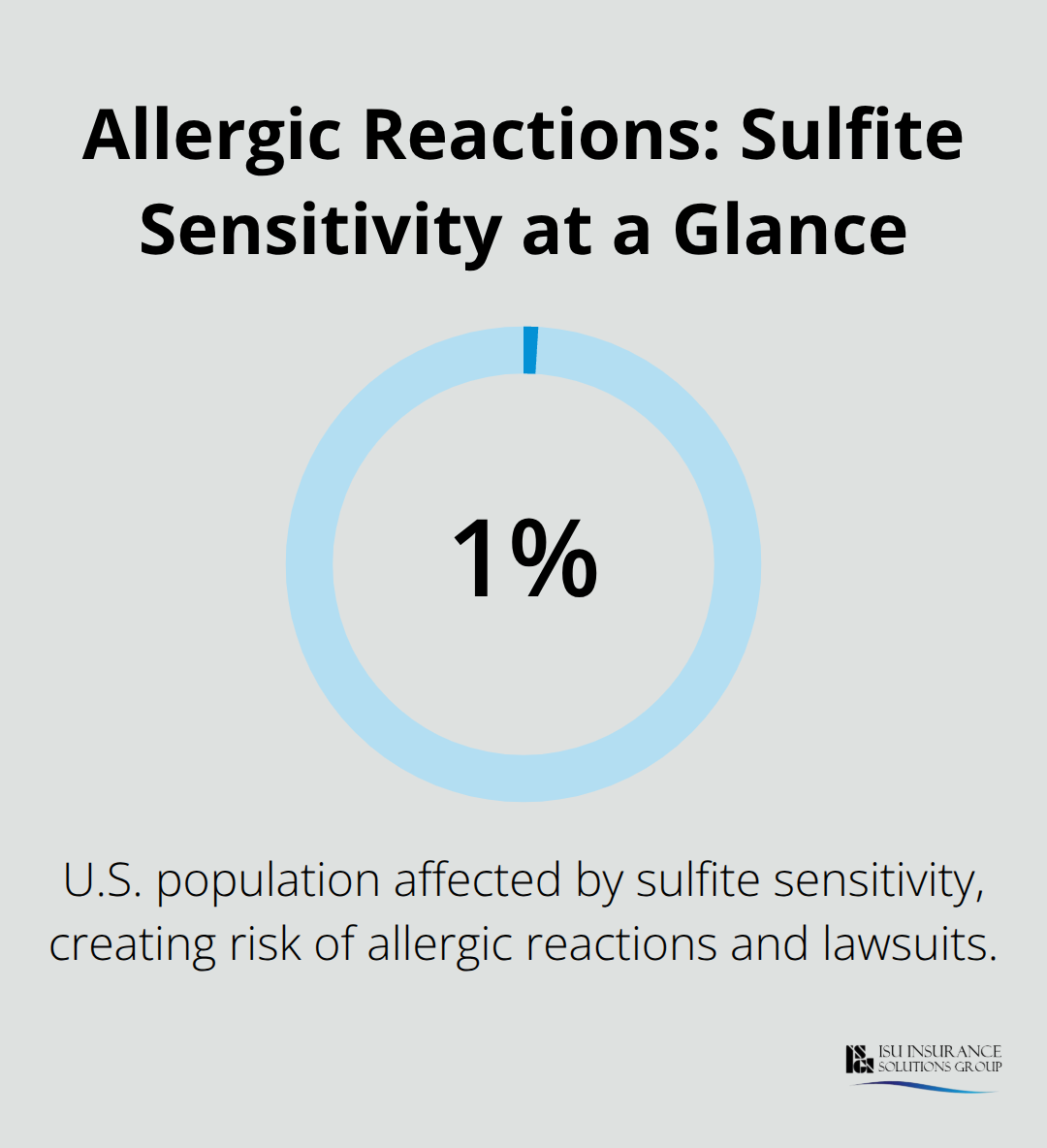 Allergic Reactions: Sulfite Sensitivity at a Glance

1%

U.S. population affected by sulfite sensitivity, creating risk of allergic reactions and lawsuits.

ISU INSURANCE SOLUTIONS GROUP